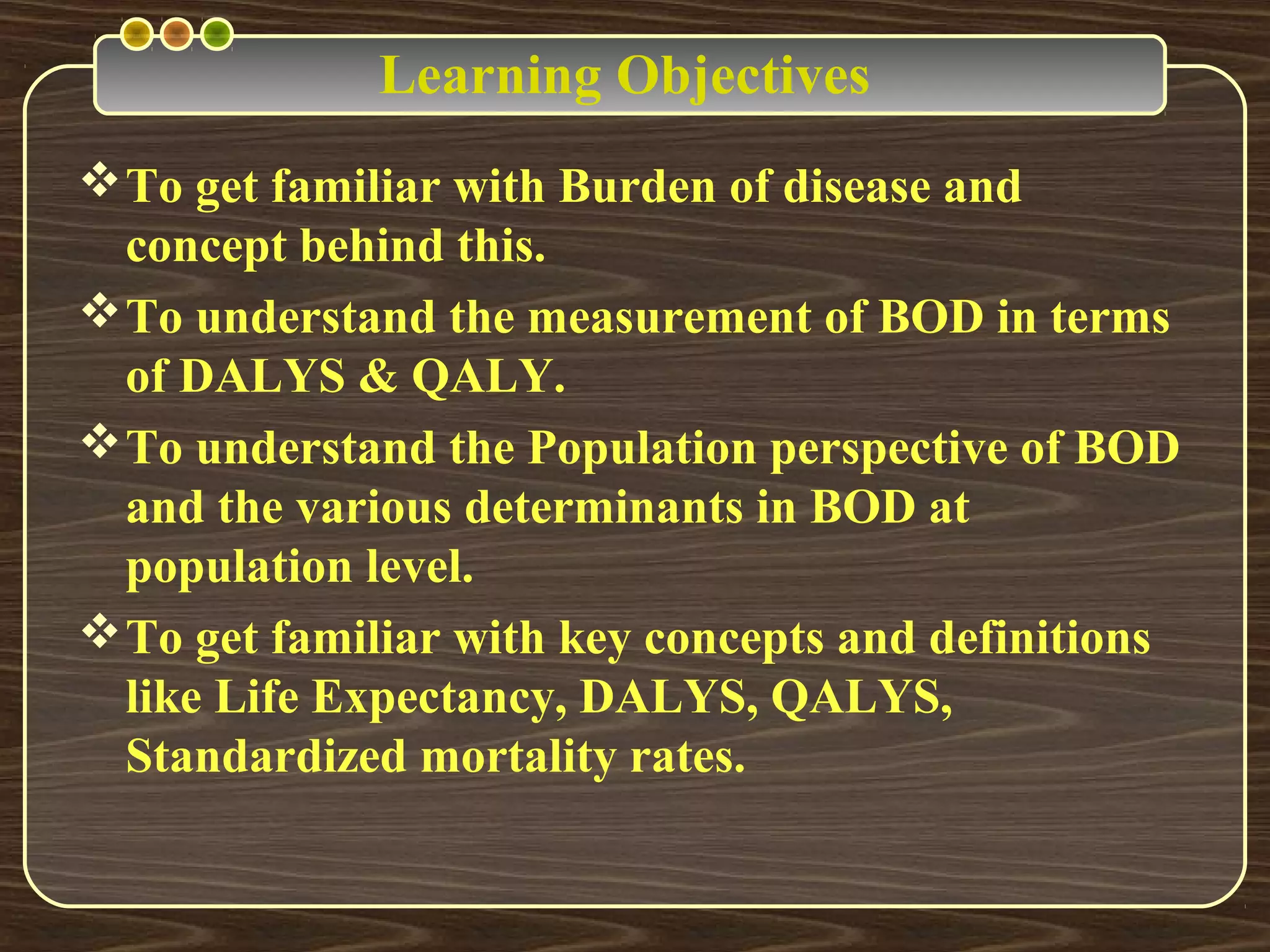 Learning Objectives

❖ To get familiar with Burden of disease and concept behind this.

❖ To understand the measurement of BOD in terms of DALYS & QALY.

❖ To understand the Population perspective of BOD and the various determinants in BOD at population level.

❖ To get familiar with key concepts and definitions like Life Expectancy, DALYS, QALYS, Standardized mortality rates.